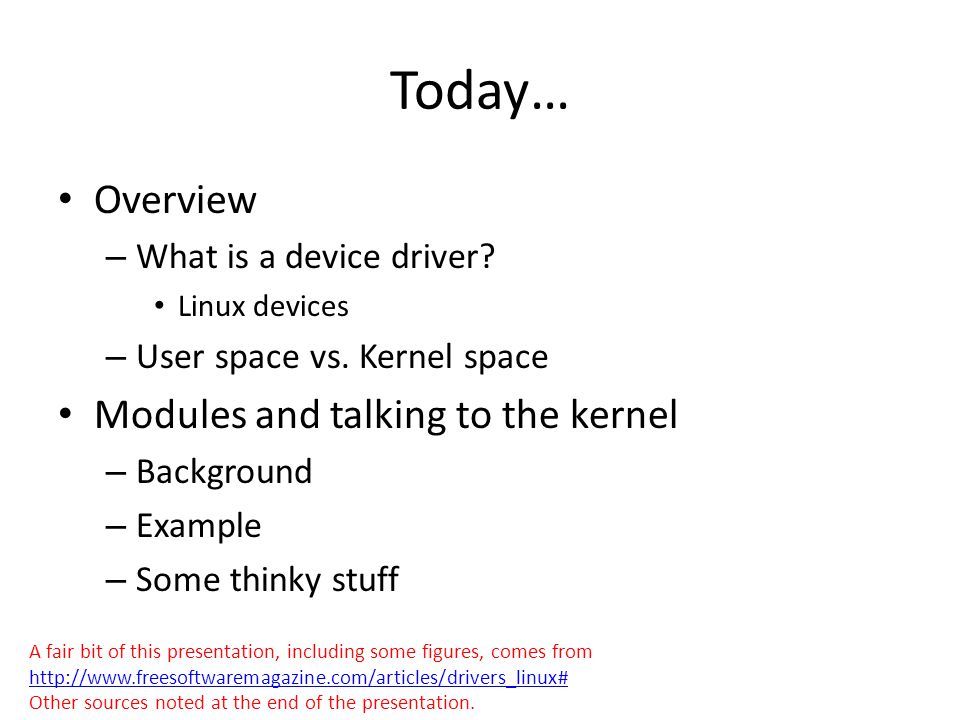 Today…

• Overview
– What is a device driver?
• Linux devices
– User space vs. Kernel space
• Modules and talking to the kernel
– Background
– Example
– Some thinky stuff

A fair bit of this presentation, including some figures, comes from http://www.freesoftwaremagazine.com/articles/drivers_linux#
Other sources noted at the end of the presentation.